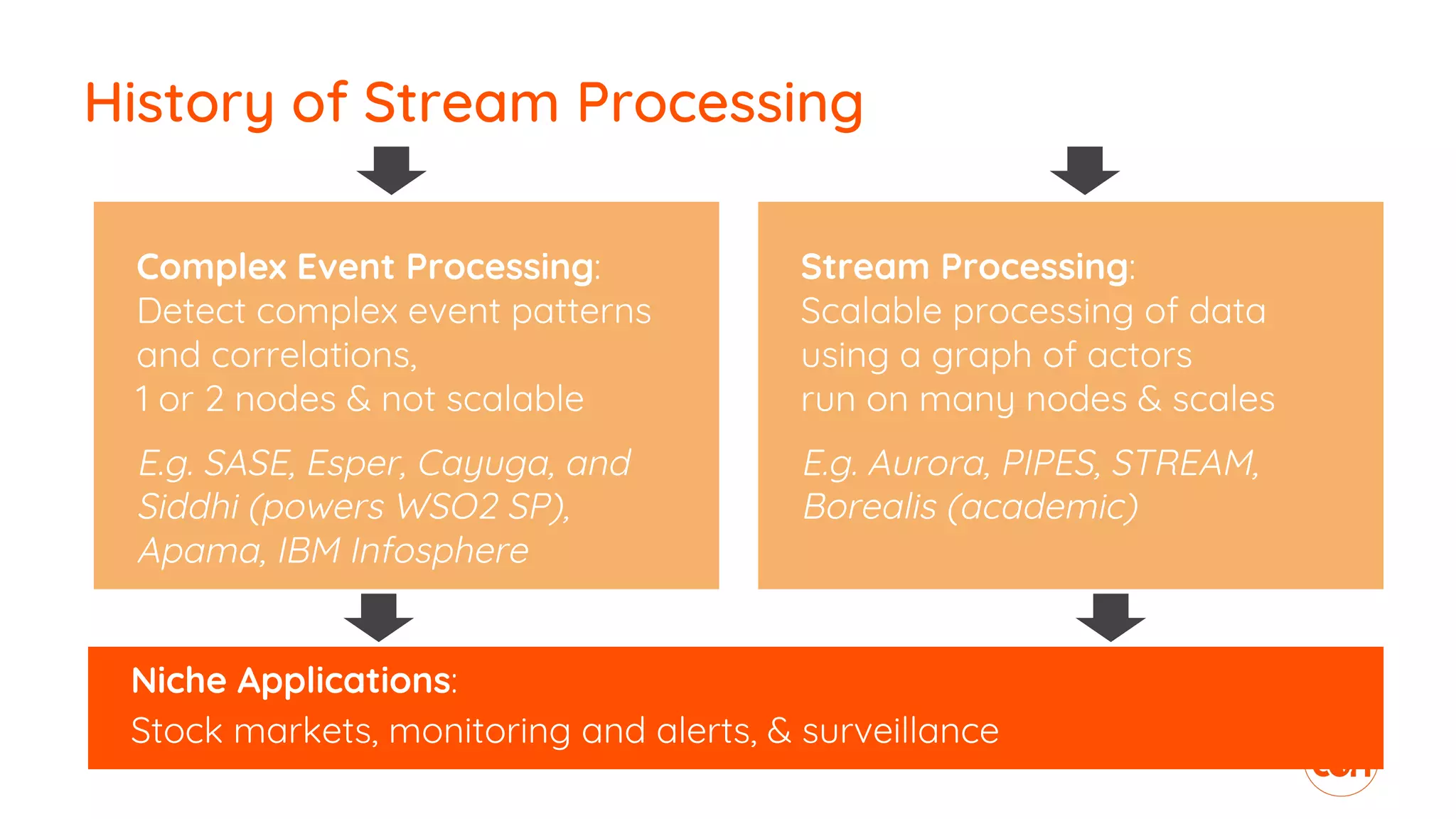 History of Stream Processing

Complex Event Processing: Detect complex event patterns and correlations, 1 or 2 nodes & not scalable

E.g. SASE, Esper, Cayuga, and Siddhi (powers WSO2 SP), Apama, IBM Infosphere

Stream Processing: Scalable processing of data using a graph of actors run on many nodes & scales

E.g. Aurora, PIPES, STREAM, Borealis (academic)

Niche Applications: Stock markets, monitoring and alerts, & surveillance